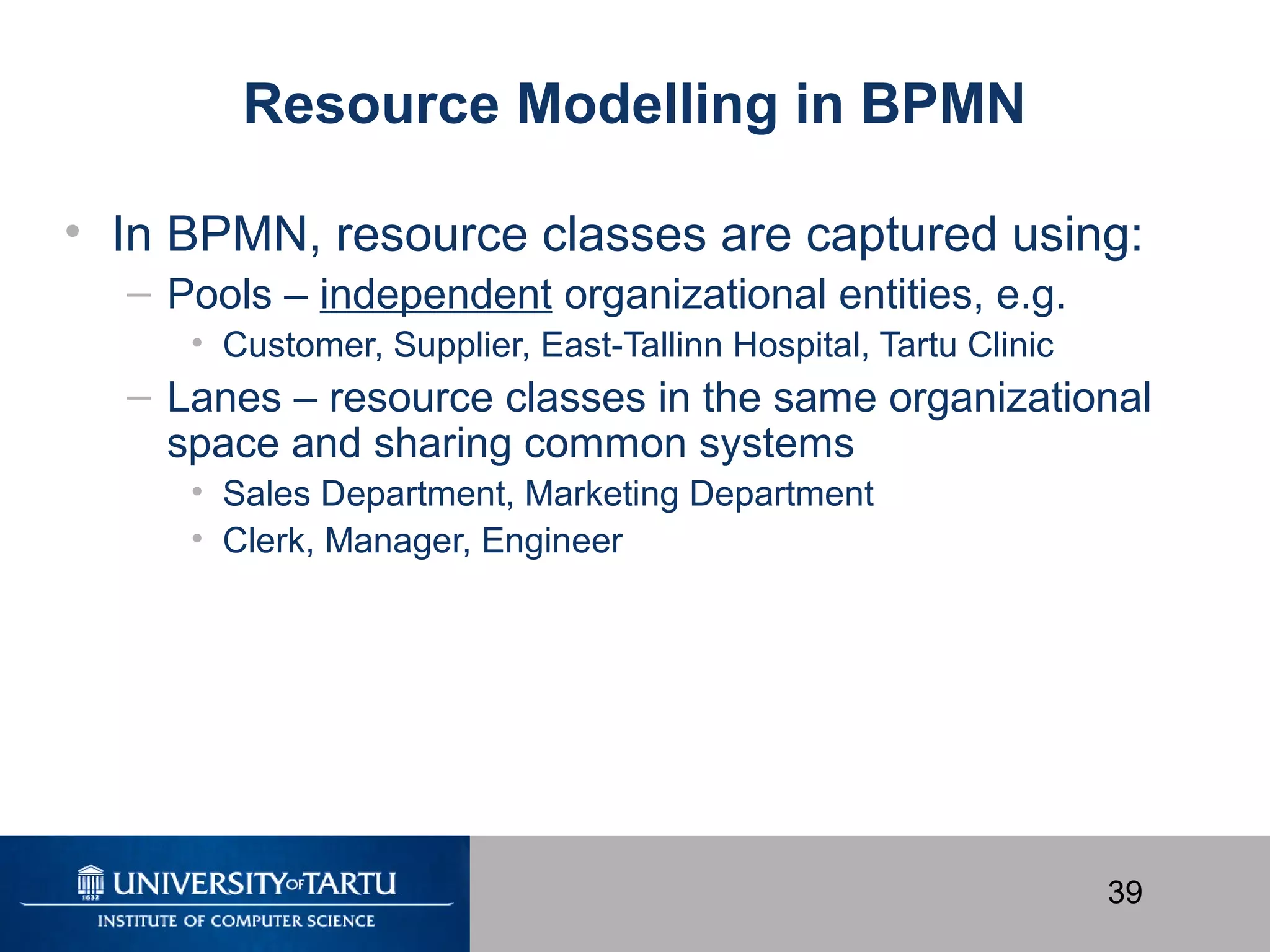 Resource Modelling in BPMN

• In BPMN, resource classes are captured using:
– Pools – independent organizational entities, e.g.
• Customer, Supplier, East-Tallinn Hospital, Tartu Clinic
– Lanes – resource classes in the same organizational space and sharing common systems
• Sales Department, Marketing Department
• Clerk, Manager, Engineer

1632 UNIVERSITY OF TARTU
INSTITUTE OF COMPUTER SCIENCE

39